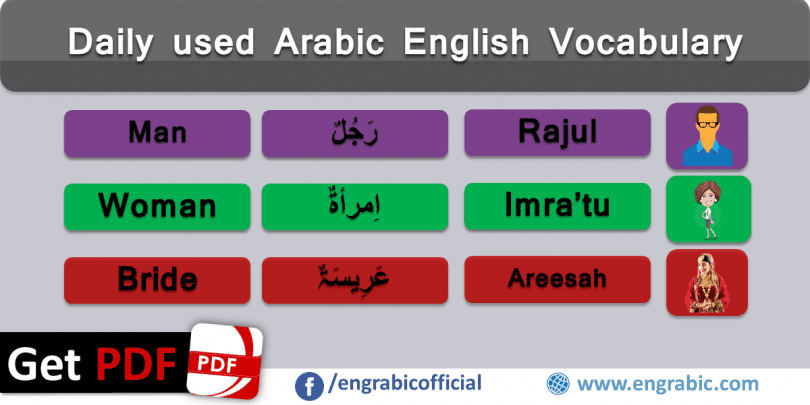 Daily used Arabic English Vocabulary

| Man | رَجُلٌ | Rajul |
|---|---|---|
| Woman | اِمرأةٌ | Imra'tu |
| Bride | عَرِيسَةٌ | Areesah |

Get PDF

PDF

/engrabicofficial

www.engrabic.com